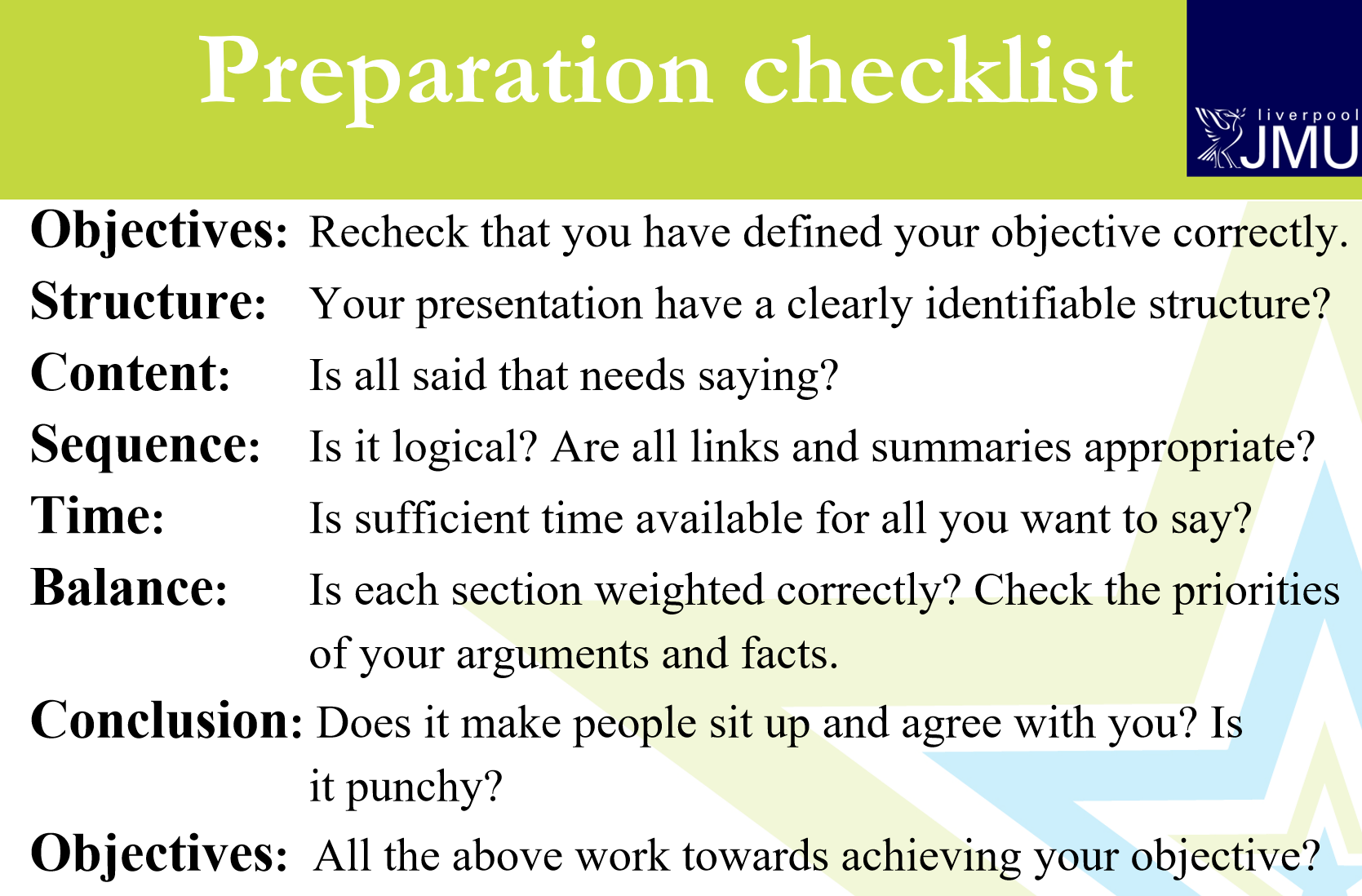 Preparation checklist

liverpool JMU

Objectives: Recheck that you have defined your objective correctly.

Structure: Your presentation have a clearly identifiable structure?

Content: Is all said that needs saying?

Sequence: Is it logical? Are all links and summaries appropriate?

Time: Is sufficient time available for all you want to say?

Balance: Is each section weighted correctly? Check the priorities of your arguments and facts.

Conclusion: Does it make people sit up and agree with you? Is it punchy?

Objectives: All the above work towards achieving your objective?